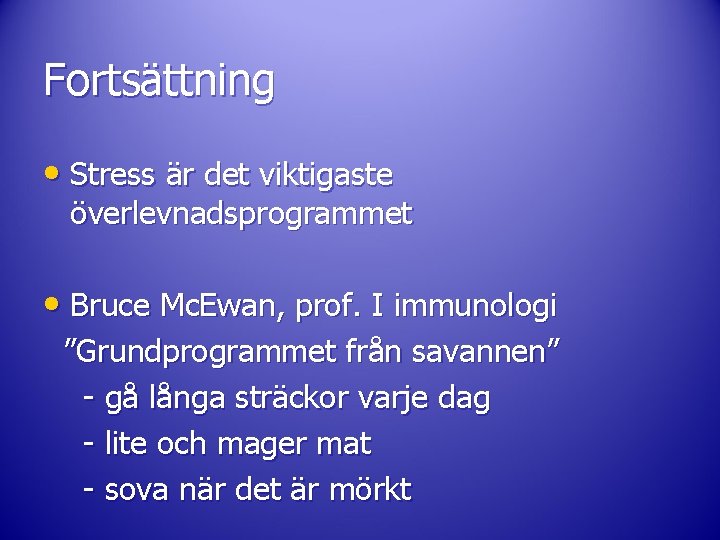 Fortsättning

• Stress är det viktigaste överlevnadsprogrammet

• Bruce McEwan, prof. I immunologi
”Grundprogrammet från savannen”
- gå långa sträckor varje dag
- lite och mager mat
- sova när det är mörkt